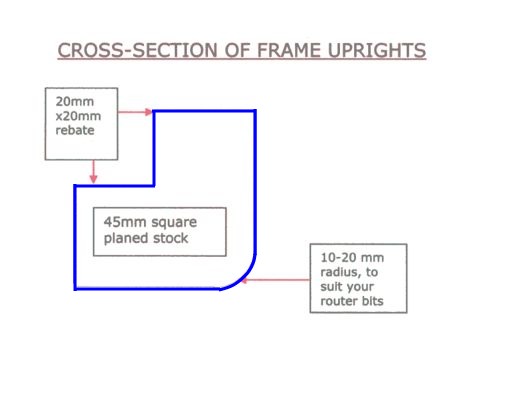 CROSS-SECTION OF FRAME UPRIGHTS

20mm x20mm rebate

45mm square planed stock

10-20 mm radius, to suit your router bits